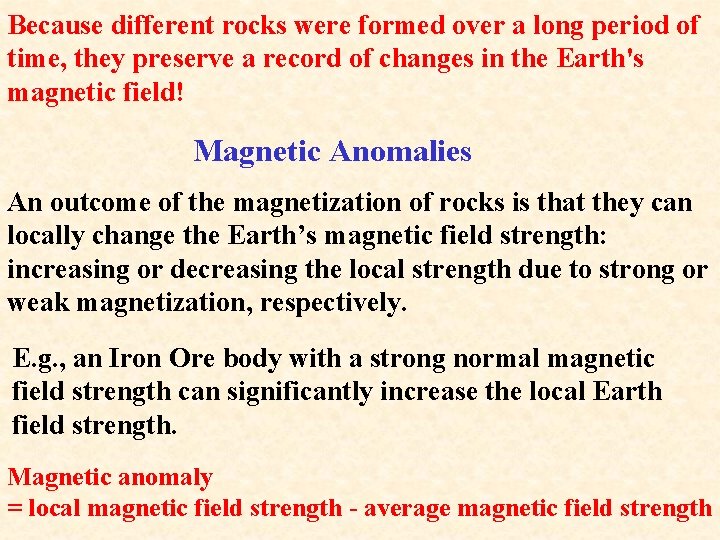 Because different rocks were formed over a long period of time, they preserve a record of changes in the Earth's magnetic field!

Magnetic Anomalies

An outcome of the magnetization of rocks is that they can locally change the Earth’s magnetic field strength: increasing or decreasing the local strength due to strong or weak magnetization, respectively.

E.g., an Iron Ore body with a strong normal magnetic field strength can significantly increase the local Earth field strength.

Magnetic anomaly
= local magnetic field strength - average magnetic field strength